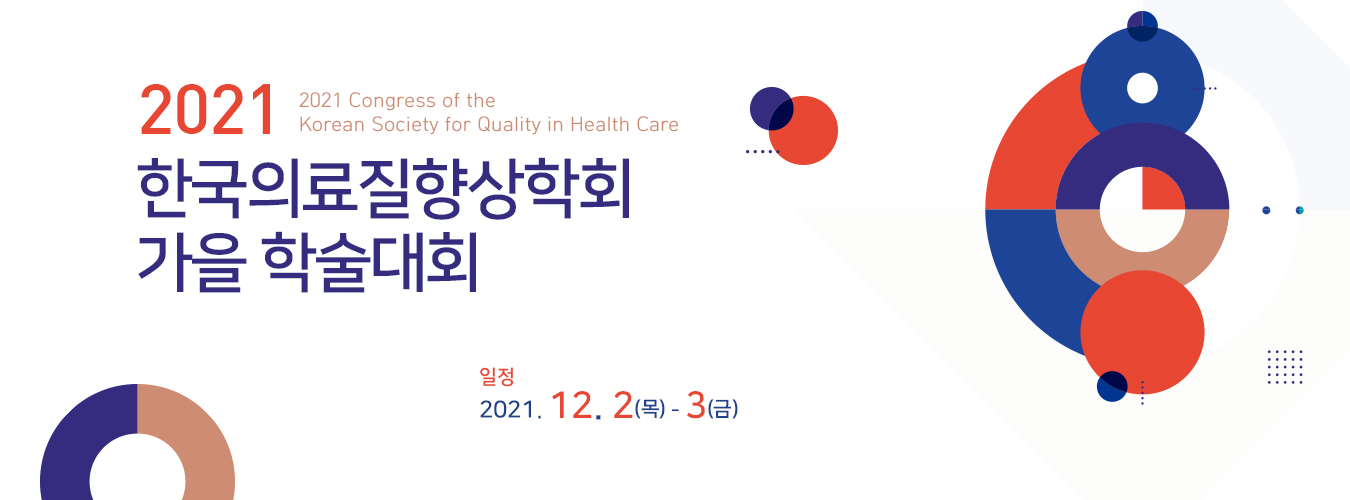 2021 2021 Congress of the Korean Society for Quality in Health Care

한국의료질향상학회
가을 학술대회

일정
2021. 12. 2(목) - 3(금)